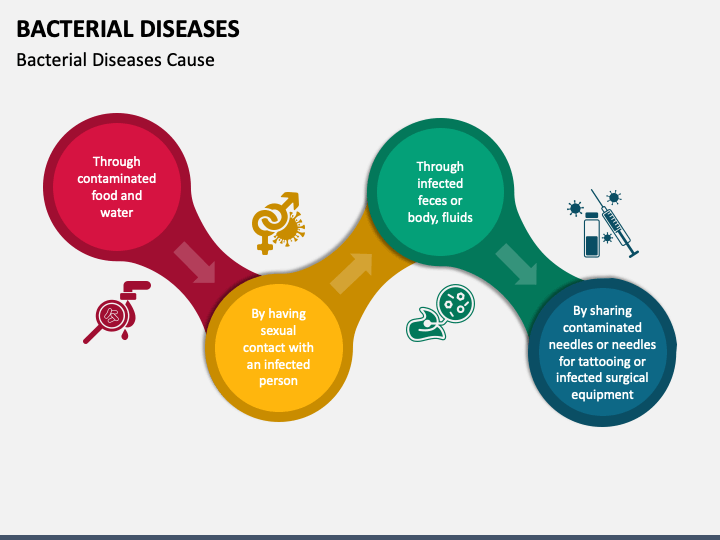 BACTERIAL DISEASES

Bacterial Diseases Cause

Through contaminated food and water

By having sexual contact with an infected person

Through infected feces or body, fluids

By sharing contaminated needles or needles for tattooing or infected surgical equipment